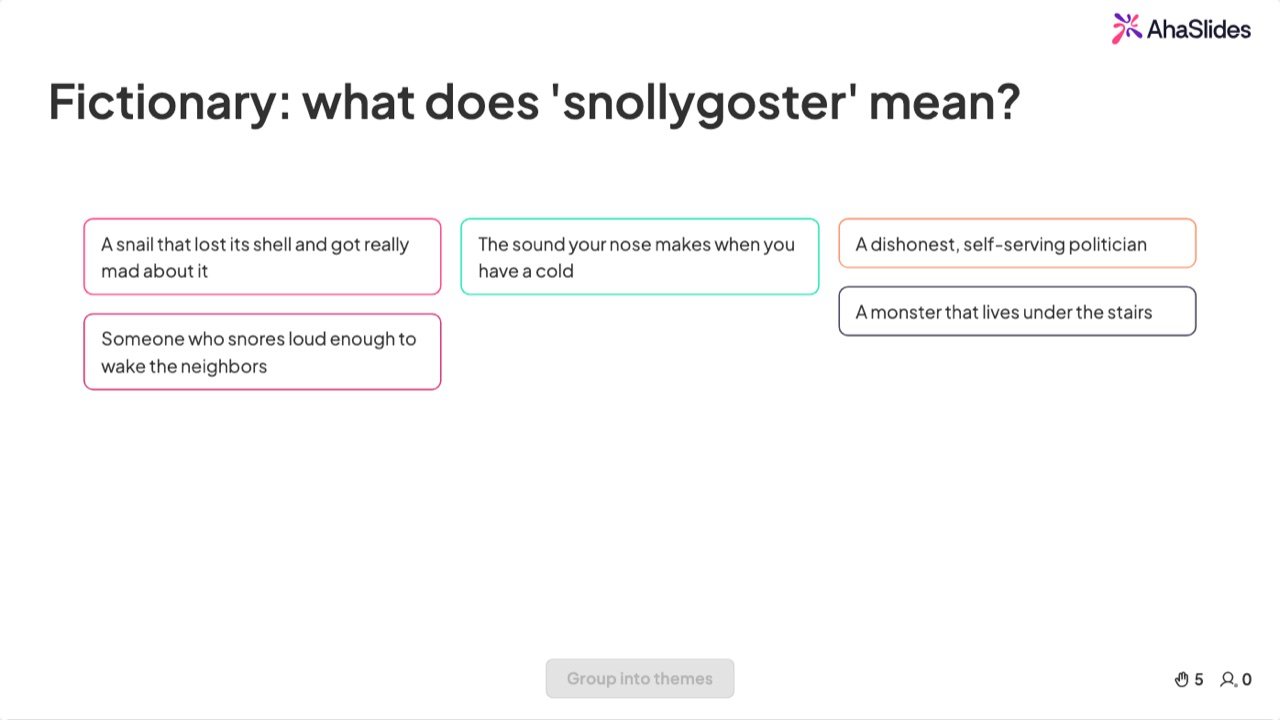 AhaSlides

Fictionary: what does 'snollygoster' mean?

A snail that lost its shell and got really mad about it

Someone who snores loud enough to wake the neighbors

The sound your nose makes when you have a cold

A dishonest, self-serving politician

A monster that lives under the stairs

Group into themes

5 0